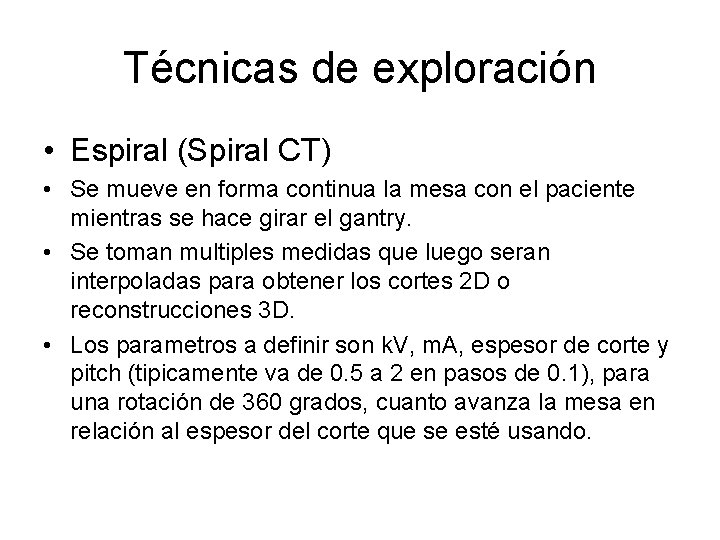 Técnicas de exploración

• Espiral (Spiral CT)

• Se mueve en forma continua la mesa con el paciente mientras se hace girar el gantry.

• Se toman multiples medidas que luego seran interpoladas para obtener los cortes 2D o reconstrucciones 3D.

• Los parametros a definir son kV, mA, espesor de corte y pitch (tipicamente va de 0.5 a 2 en pasos de 0.1), para una rotación de 360 grados, cuanto avanza la mesa en relación al espesor del corte que se esté usando.